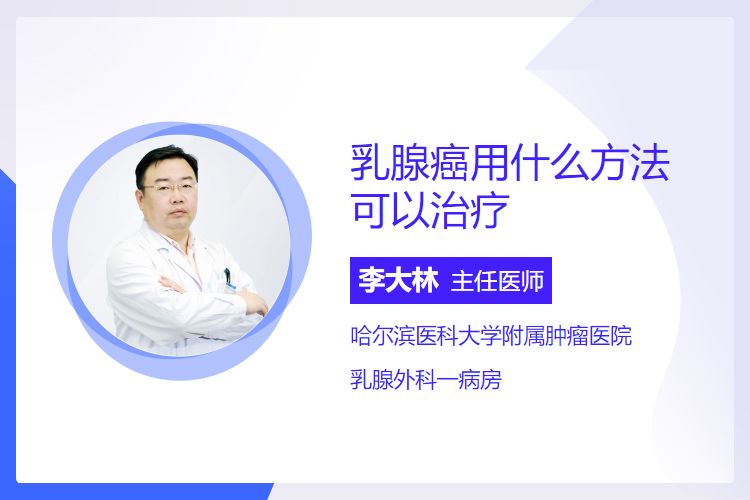 乳腺癌用什么方法可以治疗

李大林 主任医师

哈尔滨医科大学附属肿瘤医院

乳腺外科一病房